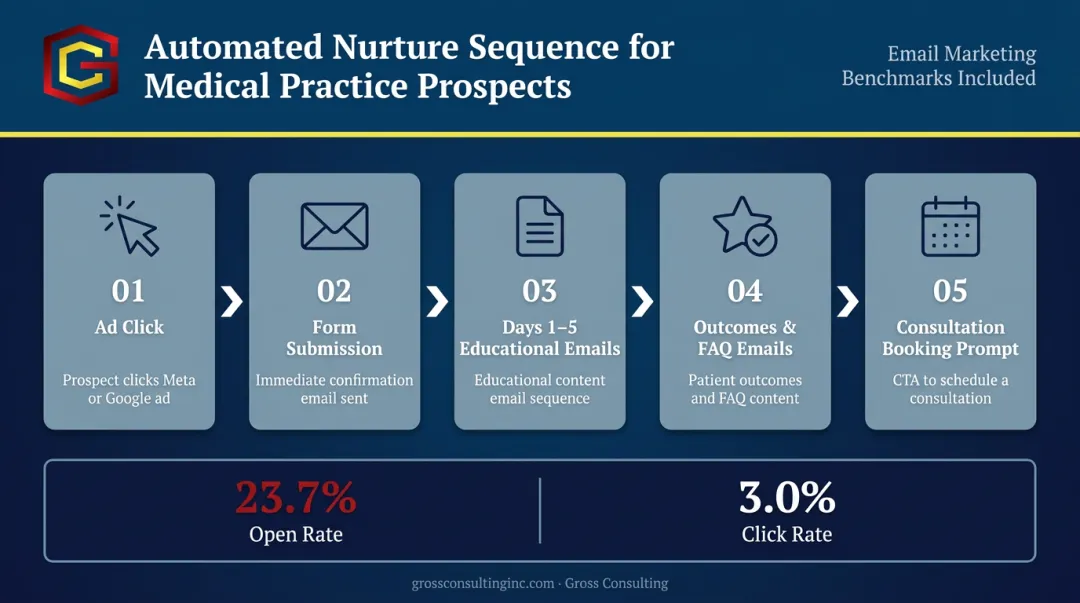 G

Automated Nurture Sequence for Medical Practice Prospects

Email Marketing Benchmarks Included

01
Ad Click
Prospect clicks Meta or Google ad

02
Form Submission
Immediate confirmation email sent

03
Days 1–5 Educational Emails
Educational content email sequence

04
Outcomes & FAQ Emails
Patient outcomes and FAQ content

05
Consultation Booking Prompt
CTA to schedule a consultation

23.7%
Open Rate

3.0%
Click Rate

grossconsultinginc.com · Gross Consulting